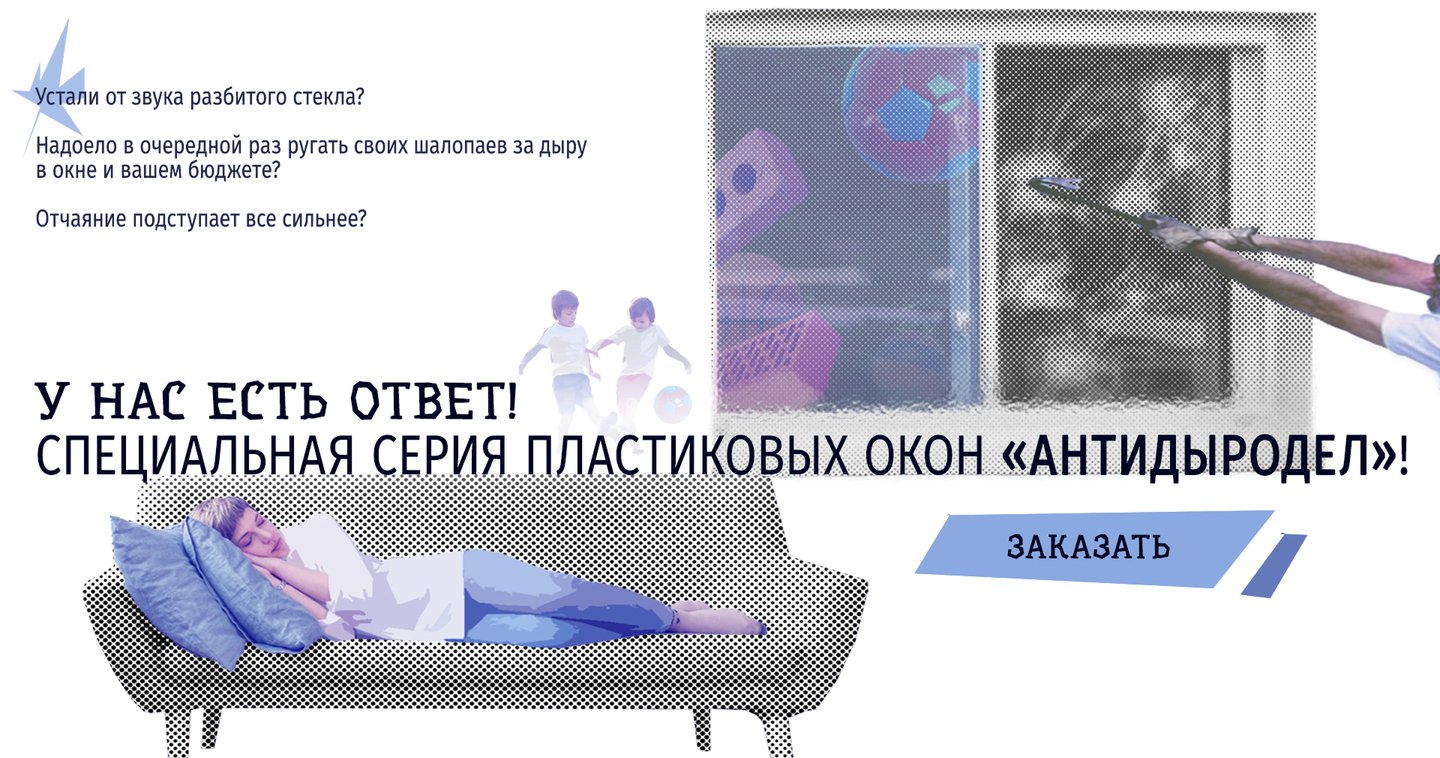 Устали от звука разбитого стекла?

Надоело в очередной раз ругать своих шалопаев за дыру в окне и вашем бюджете?

Отчаяние подступает все сильнее?

У НАС ЕСТЬ ОТВЕТ!
СПЕЦИАЛЬНАЯ СЕРИЯ ПЛАСТИКОВЫХ ОКОН «АНТИДЫРОДЕЛ»!

ЗАКАЗАТЬ